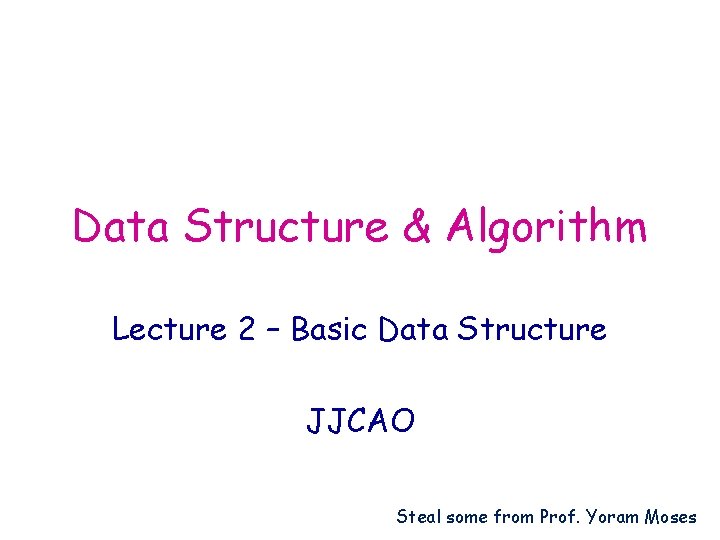 Data Structure & Algorithm

Lecture 2 – Basic Data Structure

JJCAO

Steal some from Prof. Yoram Moses